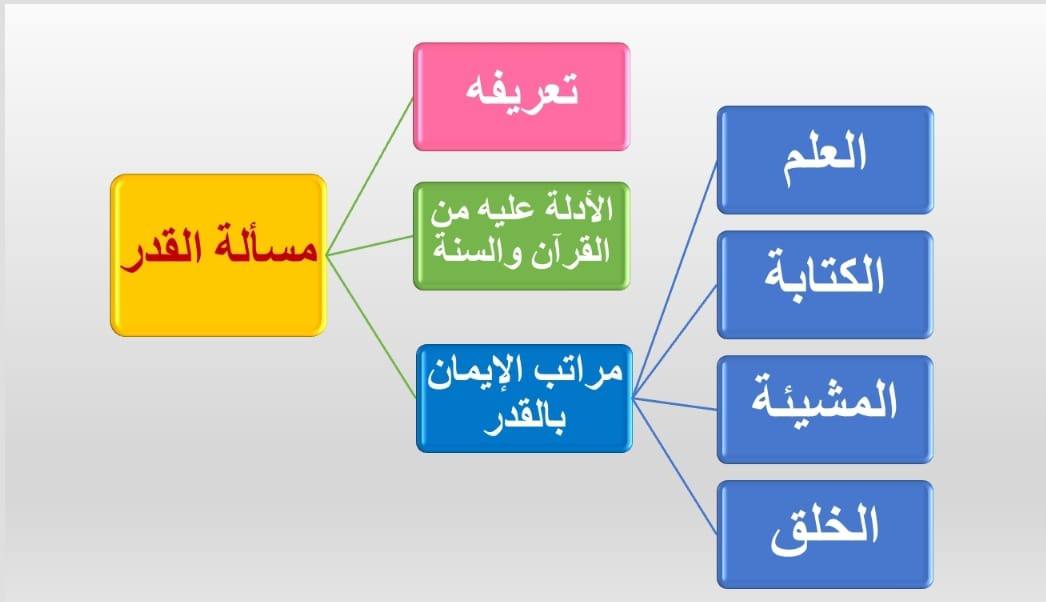 مسألة القدر

تعريفه

الأدلة عليه من القرآن والسنة

مراتب الإيمان بالقدر

العلم

الكتابة

المشيئة

الخلق